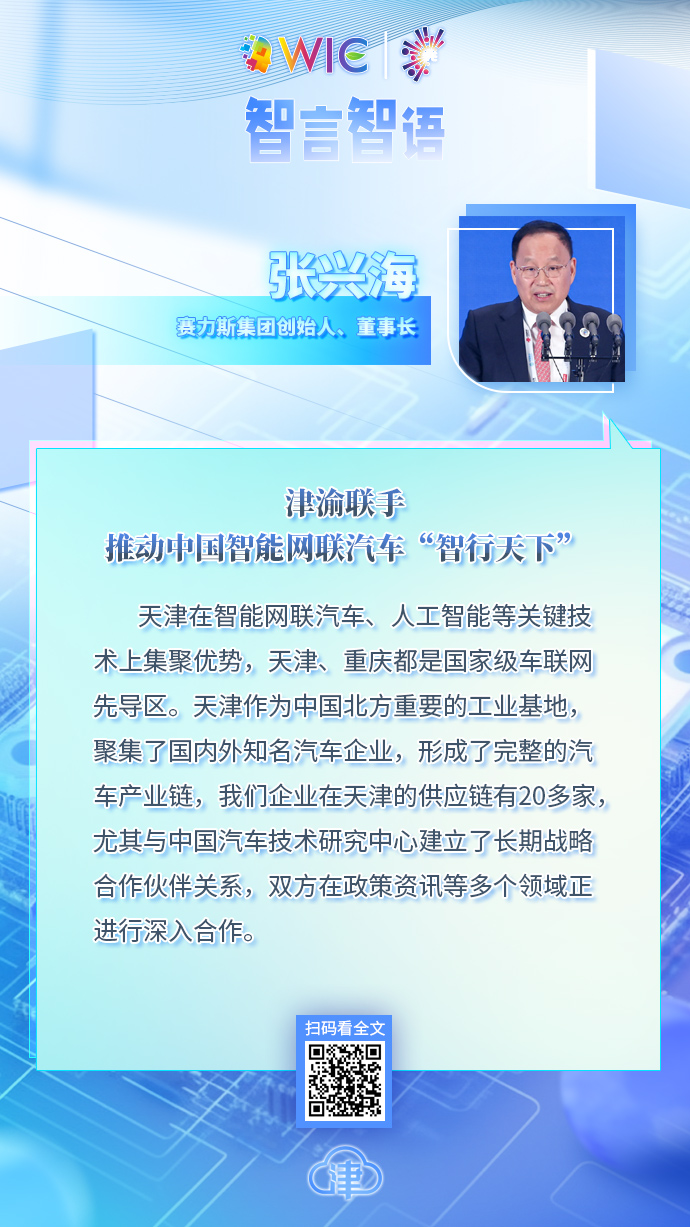 WIC

智言智语

张兴海
赛力斯集团创始人、董事长

津渝联手
推动中国智能网联汽车“智行天下”

天津在智能网联汽车、人工智能等关键技术上集聚优势，天津、重庆都是国家级车联网先导区。天津作为中国北方重要的工业基地，聚集了国内外知名汽车企业，形成了完整的汽车产业链，我们企业在天津的供应链有20多家，尤其与中国汽车技术研究中心建立了长期战略合作伙伴关系，双方在政策资讯等多个领域正进行深入合作。

扫码看全文

津